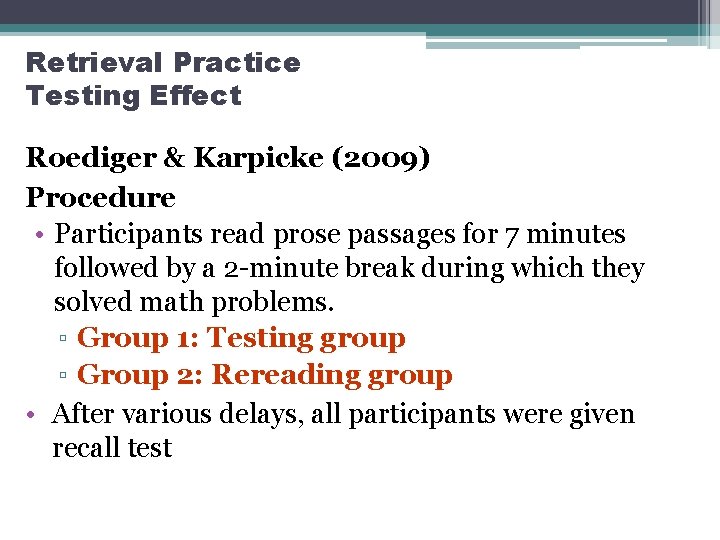 Retrieval Practice
Testing Effect

Roediger & Karpicke (2009)
Procedure
• Participants read prose passages for 7 minutes followed by a 2-minute break during which they solved math problems.
▫ Group 1: Testing group
▫ Group 2: Rereading group
• After various delays, all participants were given recall test